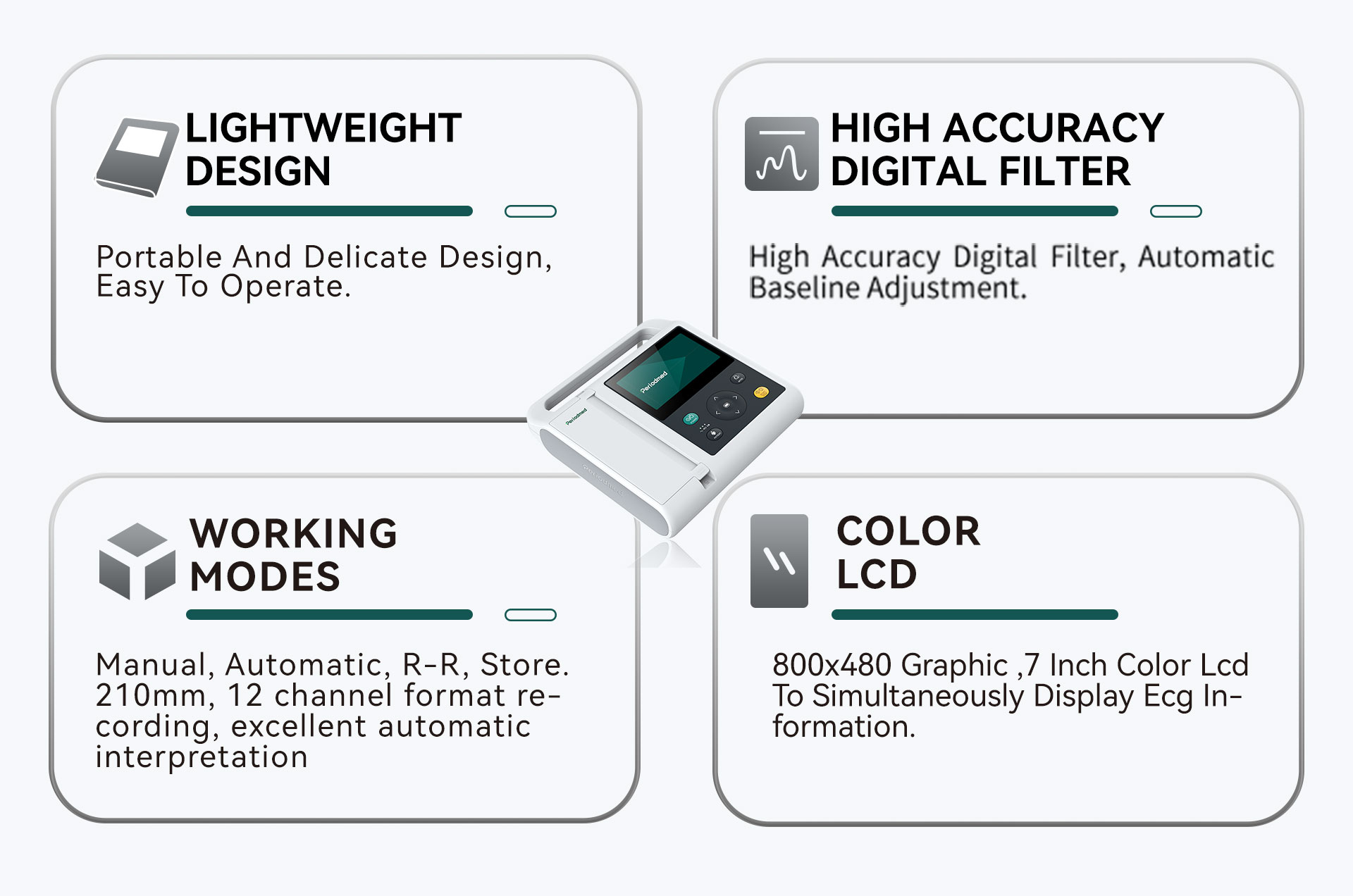 LIGHTWEIGHT DESIGN

Portable And Delicate Design, Easy To Operate.

HIGH ACCURACY DIGITAL FILTER

High Accuracy Digital Filter, Automatic Baseline Adjustment.

Periodmed

Periodmed

WORKING MODES

Manual, Automatic, R-R, Store. 210mm, 12 channel format recording, excellent automatic interpretation

COLOR LCD

800x480 Graphic ,7 Inch Color Lcd To Simultaneously Display Ecg Information.